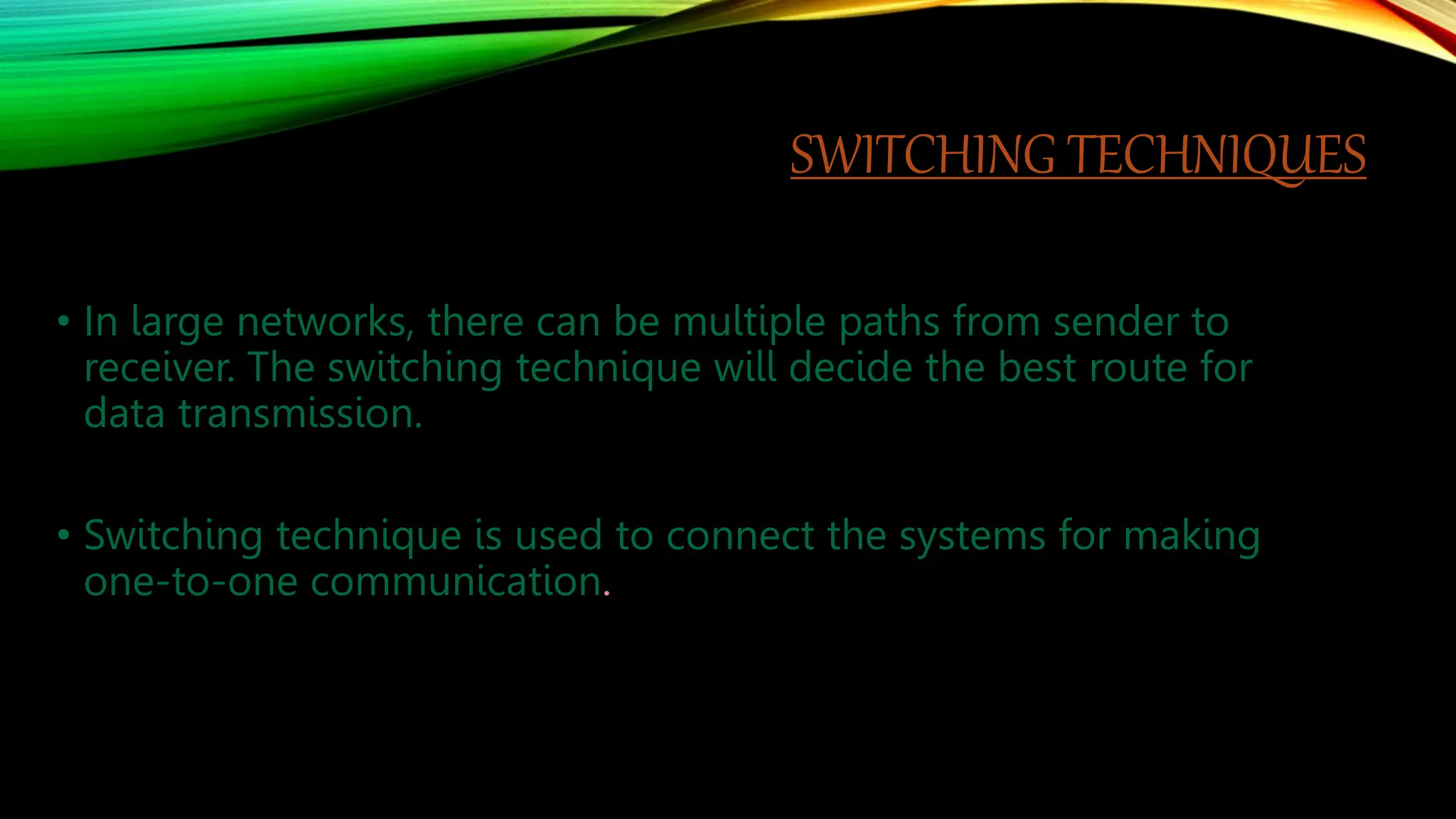 SWITCHING TECHNIQUES

• In large networks, there can be multiple paths from sender to receiver. The switching technique will decide the best route for data transmission.

• Switching technique is used to connect the systems for making one-to-one communication.